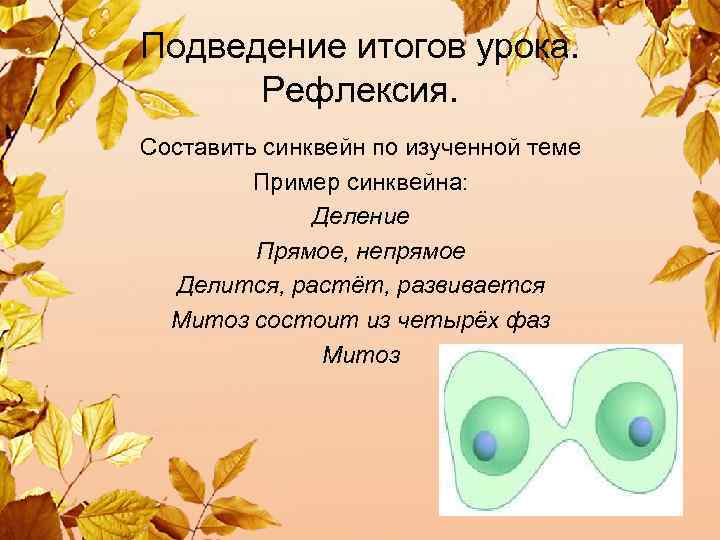 Подведение итогов урока. Рефлексия.

Составить синквейн по изученной теме

Пример синквейна:

Деление

Прямое, непрямое

Делится, растёт, развивается

Митоз состоит из четырёх фаз

Митоз